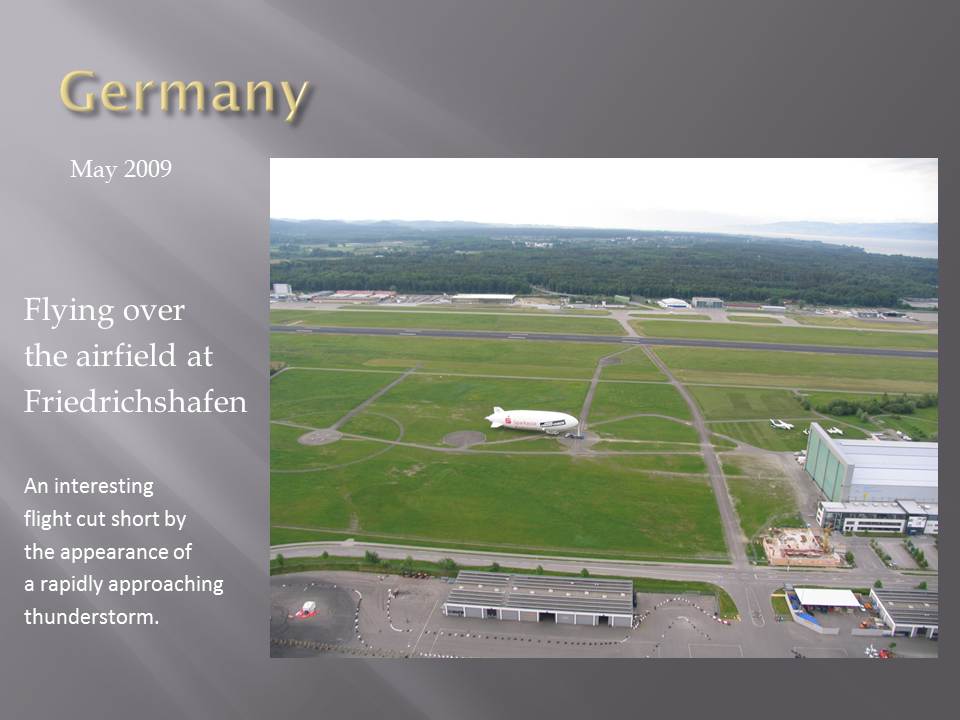 Germany

May 2009

Flying over the airfield at Friedrichshafen

An interesting flight cut short by the appearance of a rapidly approaching thunderstorm.